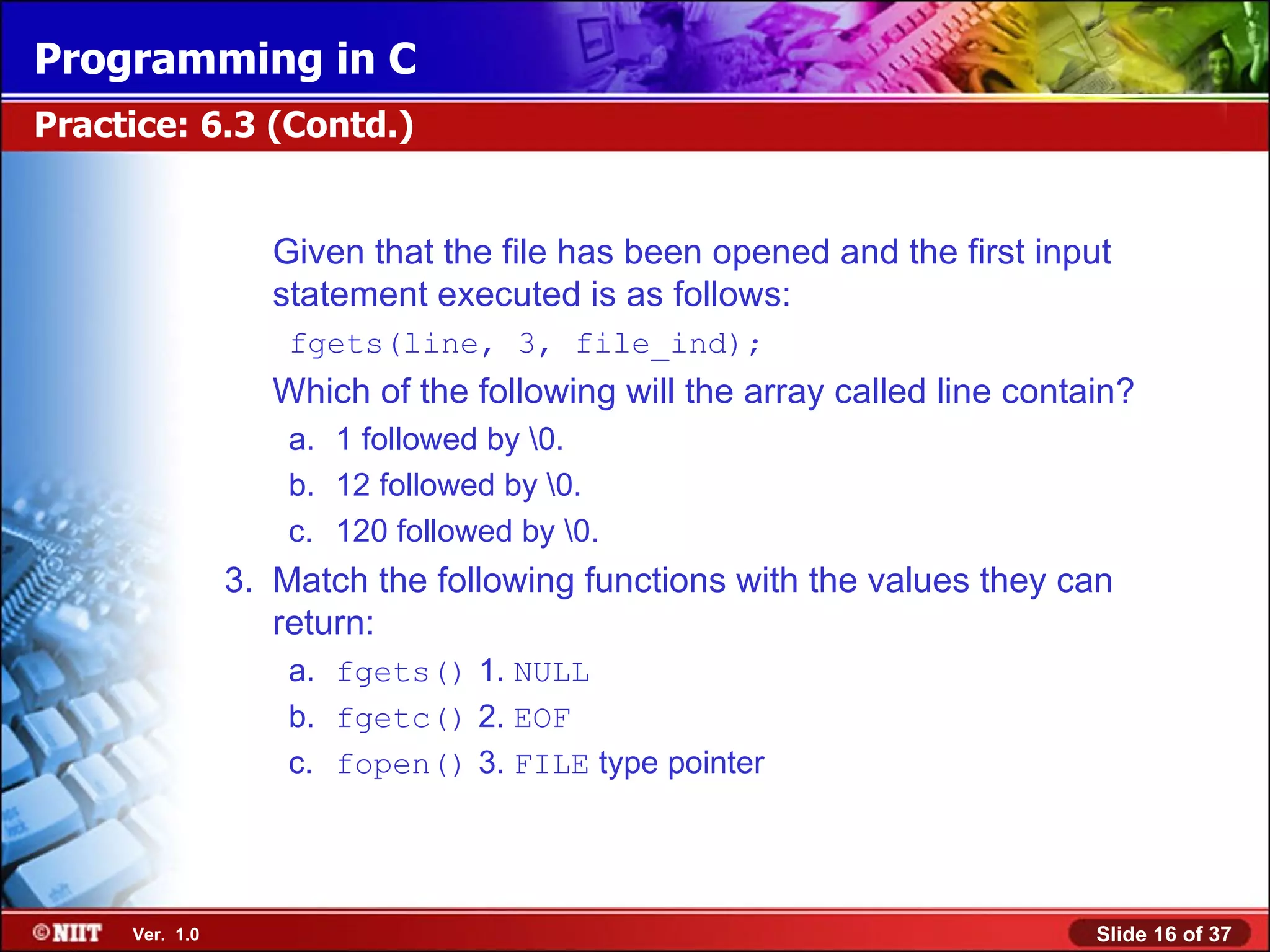 Programming in C

Practice: 6.3 (Contd.)

Given that the file has been opened and the first input statement executed is as follows:

fgets(line, 3, file_ind);

Which of the following will the array called line contain?

a. 1 followed by \0.

b. 12 followed by \0.

c. 120 followed by \0.

3. Match the following functions with the values they can return:

a. fgets() 1. NULL

b. fgetc() 2. EOF

c. fopen() 3. FILE type pointer

©NIIT Ver. 1.0

Slide 16 of 37